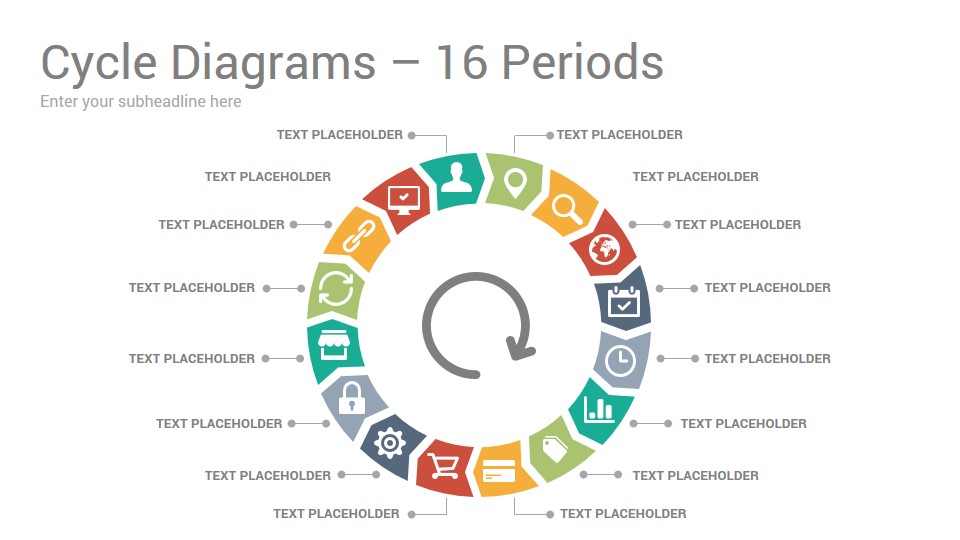 Cycle Diagrams – 16 Periods
Enter your subheadline here

TEXT PLACEHOLDER
TEXT PLACEHOLDER
TEXT PLACEHOLDER
TEXT PLACEHOLDER
TEXT PLACEHOLDER
TEXT PLACEHOLDER
TEXT PLACEHOLDER
TEXT PLACEHOLDER
TEXT PLACEHOLDER
TEXT PLACEHOLDER
TEXT PLACEHOLDER
TEXT PLACEHOLDER
TEXT PLACEHOLDER
TEXT PLACEHOLDER
TEXT PLACEHOLDER
TEXT PLACEHOLDER